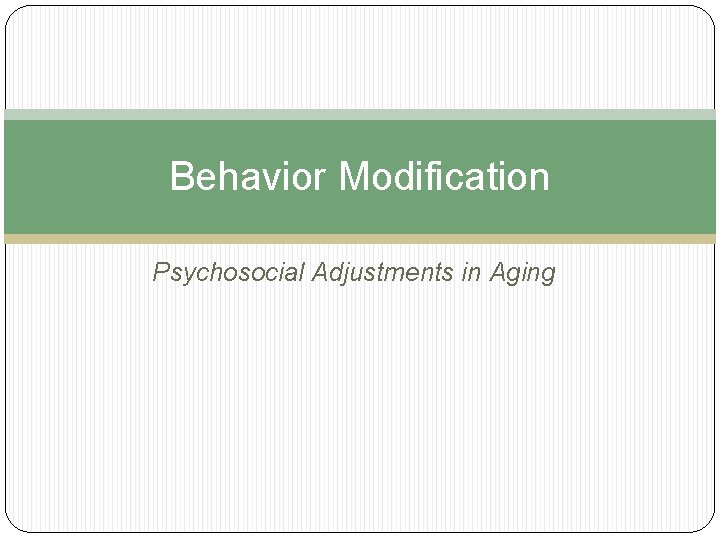 Behavior Modification

Psychosocial Adjustments in Aging